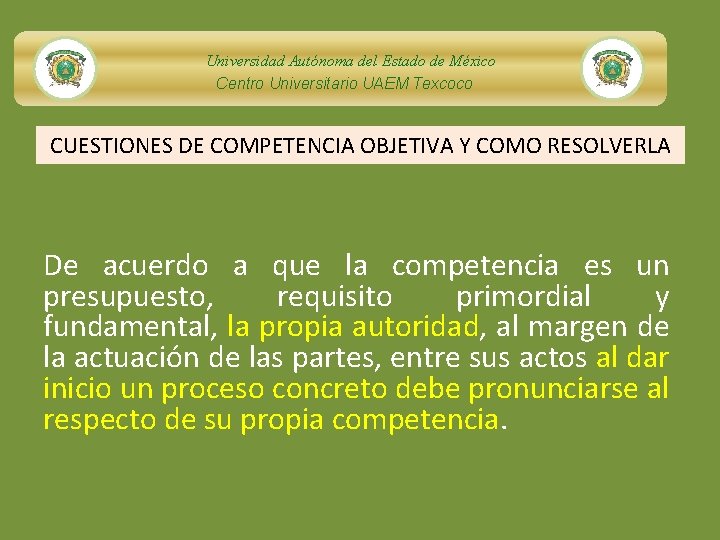 Universidad Autónoma del Estado de México
Centro Universitario UAEM Texcoco

CUESTIONES DE COMPETENCIA OBJETIVA Y COMO RESOLVERLA

De acuerdo a que la competencia es un presupuesto, requisito primordial y fundamental, la propia autoridad, al margen de la actuación de las partes, entre sus actos al dar inicio un proceso concreto debe pronunciarse al respecto de su propia competencia.